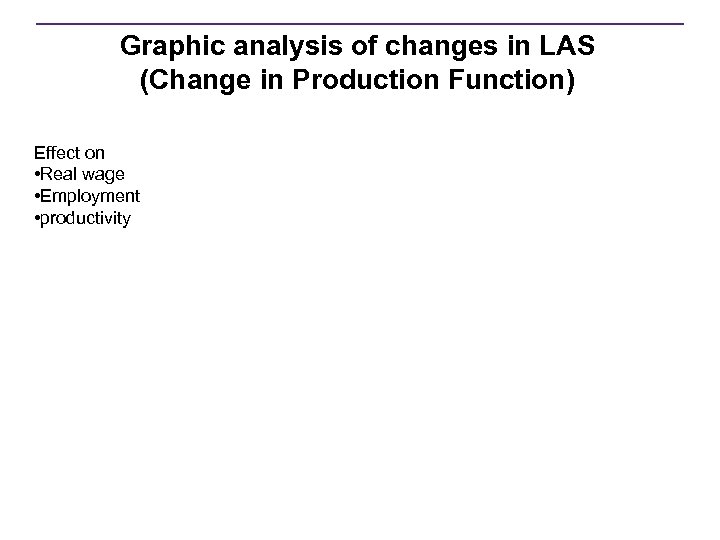 Graphic analysis of changes in LAS
(Change in Production Function)

Effect on
•Real wage
•Employment
•productivity